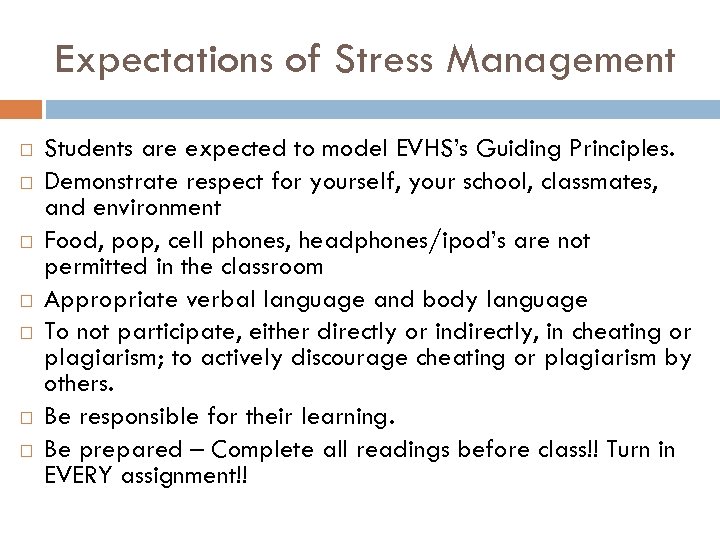 Expectations of Stress Management

□ Students are expected to model EVHS's Guiding Principles.
□ Demonstrate respect for yourself, your school, classmates, and environment
□ Food, pop, cell phones, headphones/ipod's are not permitted in the classroom
□ Appropriate verbal language and body language
□ To not participate, either directly or indirectly, in cheating or plagiarism; to actively discourage cheating or plagiarism by others.
□ Be responsible for their learning.
□ Be prepared – Complete all readings before class!! Turn in EVERY assignment!!